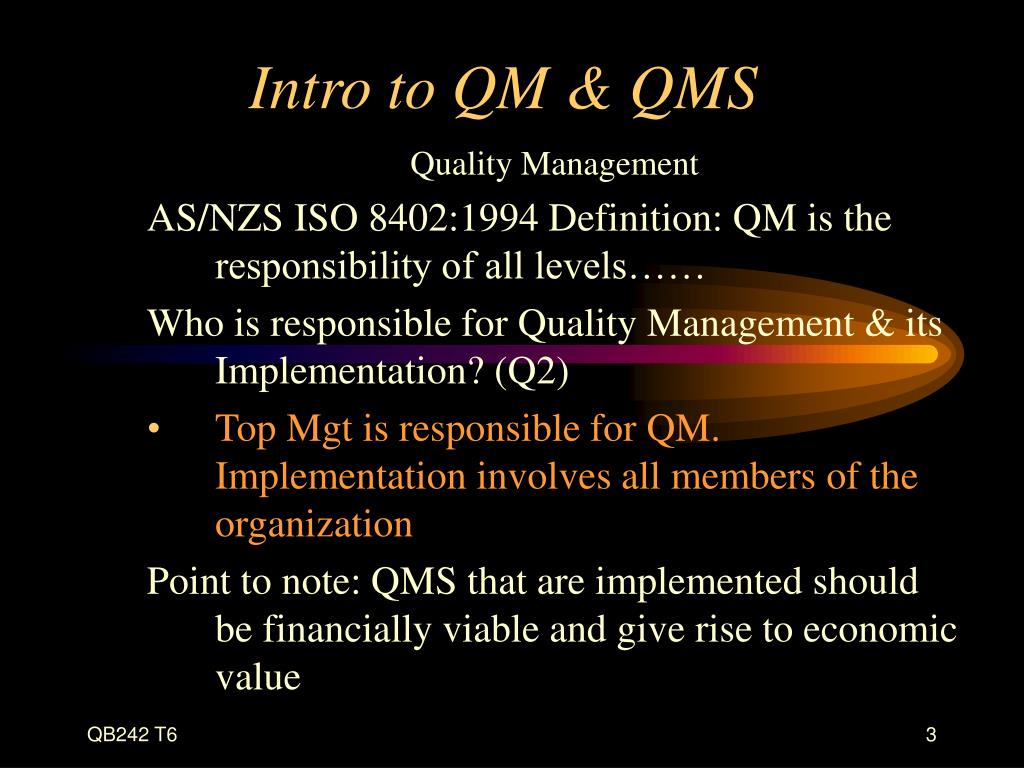 Intro to QM & QMS

Quality Management

AS/NZS ISO 8402:1994 Definition: QM is the responsibility of all levels……

Who is responsible for Quality Management & its Implementation? (Q2)

• Top Mgt is responsible for QM. Implementation involves all members of the organization

Point to note: QMS that are implemented should be financially viable and give rise to economic value

QB242 T6

3